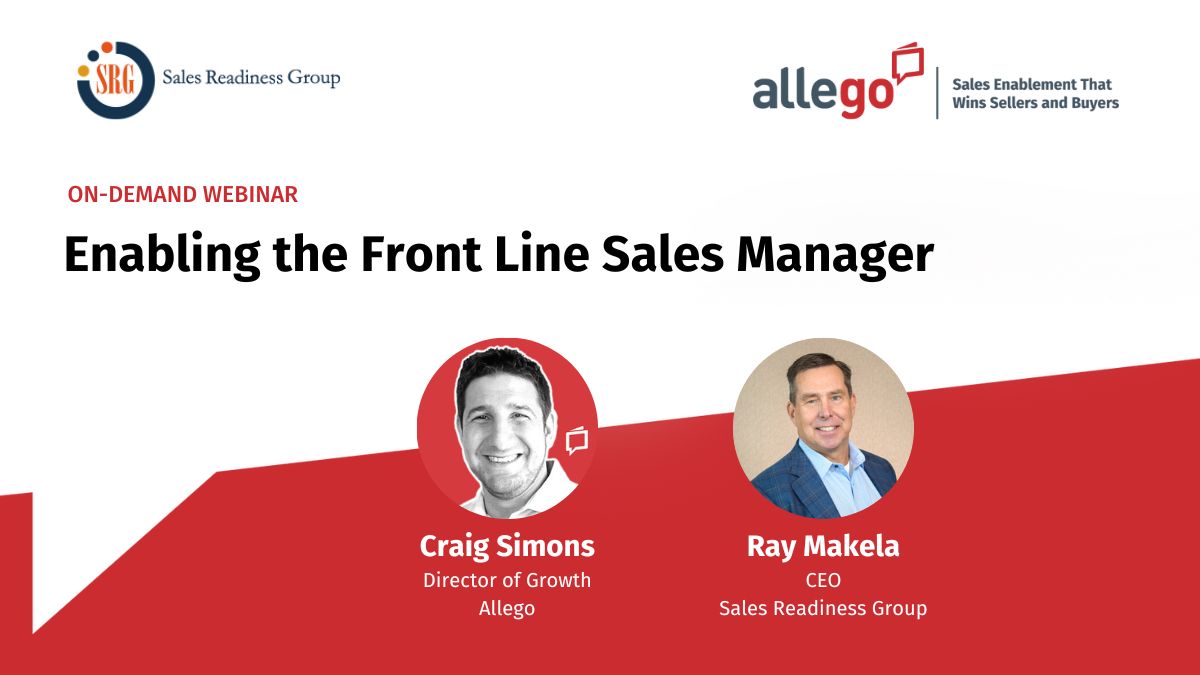 SRG Sales Readiness Group

allego Sales Enablement That Wins Sellers and Buyers

ON-DEMAND WEBINAR

Enabling the Front Line Sales Manager

Craig Simons
Director of Growth
Allego

Ray Makela
CEO
Sales Readiness Group